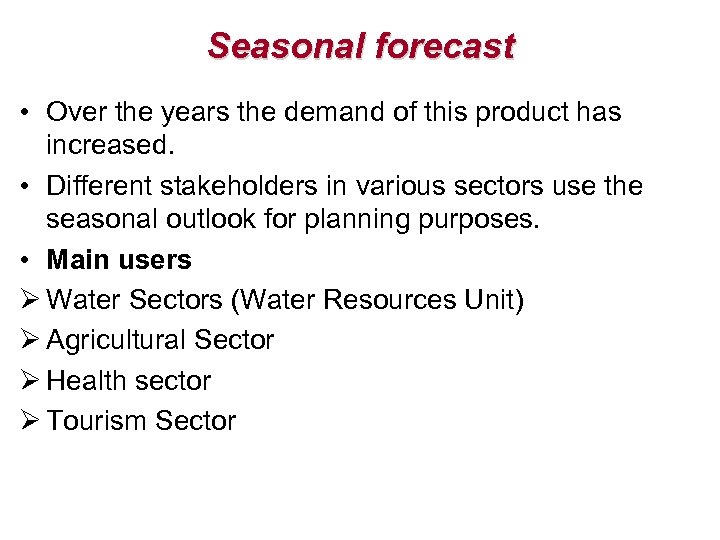 Seasonal forecast

• Over the years the demand of this product has increased.

• Different stakeholders in various sectors use the seasonal outlook for planning purposes.

• Main users

➢ Water Sectors (Water Resources Unit)

➢ Agricultural Sector

➢ Health sector

➢ Tourism Sector